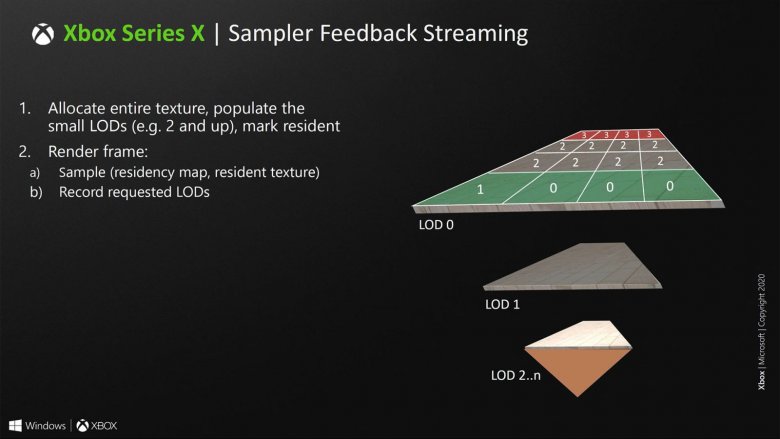 Xbox Series X | Sampler Feedback Streaming

1. Allocate entire texture, populate the small LODs (e.g. 2 and up), mark resident
2. Render frame:
a) Sample (residency map, resident texture)
b) Record requested LODs

3 3 3 3
2 2 2 2
2 2 2 2
1 0 0 0

LOD 0

LOD 1

LOD 2..n

Xbox | Microsoft | Copyright 2020

Windows | XBOX